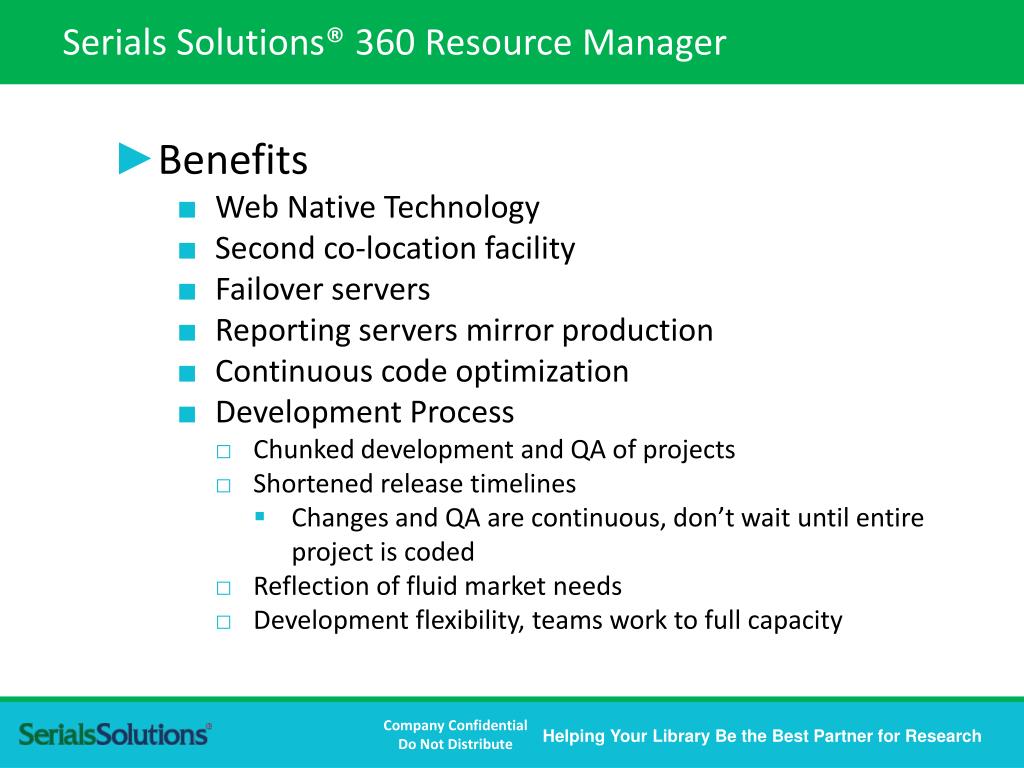 Serials Solutions® 360 Resource Manager

Benefits

Web Native Technology

Second co-location facility

Failover servers

Reporting servers mirror production

Continuous code optimization

Development Process

Chunked development and QA of projects

Shortened release timelines

Changes and QA are continuous, don't wait until entire project is coded

Reflection of fluid market needs

Development flexibility, teams work to full capacity

SerialsSolutions®

Company Confidential
Do Not Distribute

Helping Your Library Be the Best Partner for Research